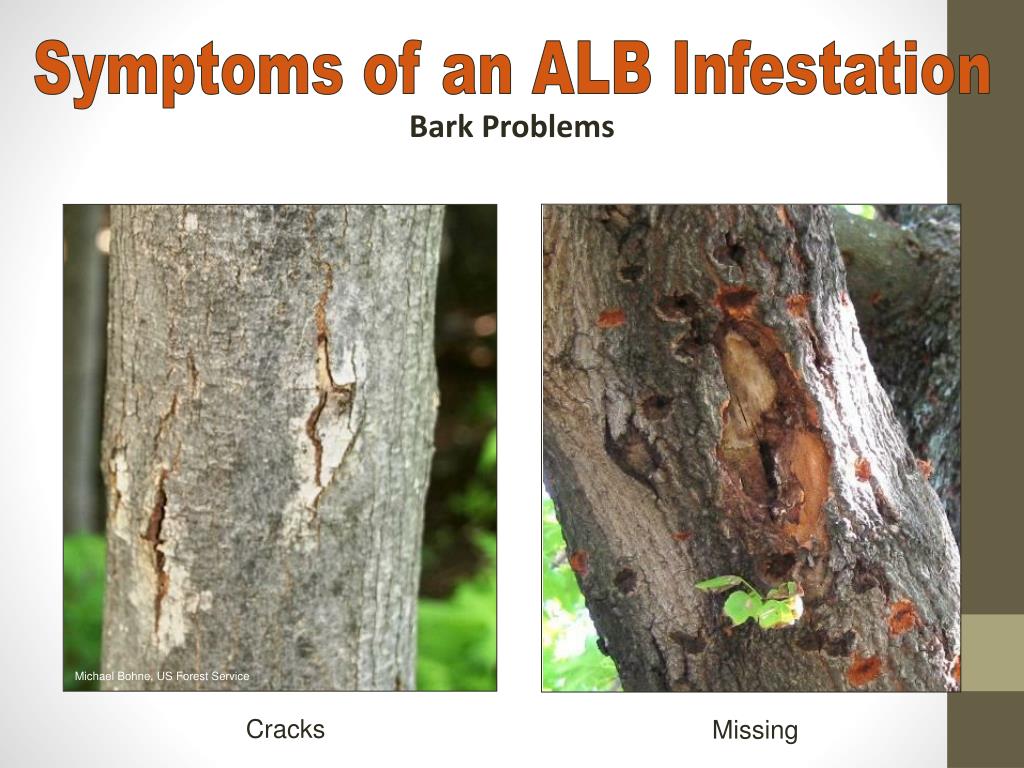 Symptoms of an ALB Infestation

Bark Problems

Michael Bohne, US Forest Service

Cracks

Missing